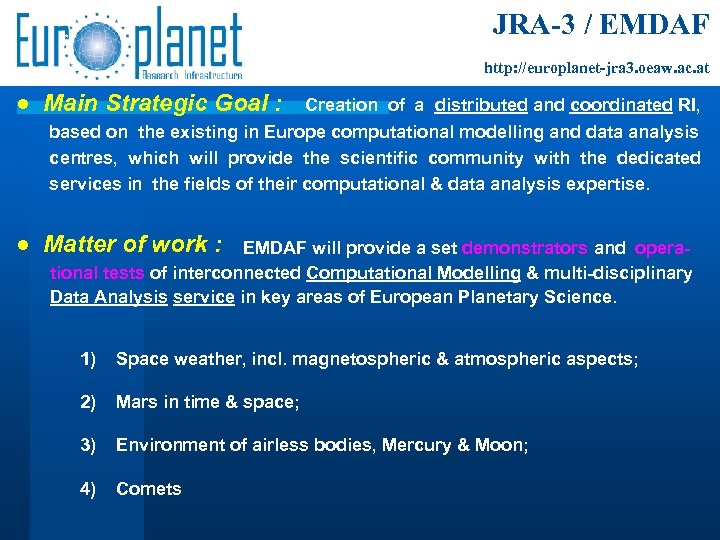 Europlanet
Research Infrastructure

JRA-3 / EMDAF

http://europlanet-jra3.oeaw.ac.at

● Main Strategic Goal : Creation of a distributed and coordinated RI, based on the existing in Europe computational modelling and data analysis centres, which will provide the scientific community with the dedicated services in the fields of their computational & data analysis expertise.

● Matter of work : EMDAF will provide a set demonstrators and operational tests of interconnected Computational Modelling & multi-disciplinary Data Analysis service in key areas of European Planetary Science.

1) Space weather, incl. magnetospheric & atmospheric aspects;

2) Mars in time & space;

3) Environment of airless bodies, Mercury & Moon;

4) Comets